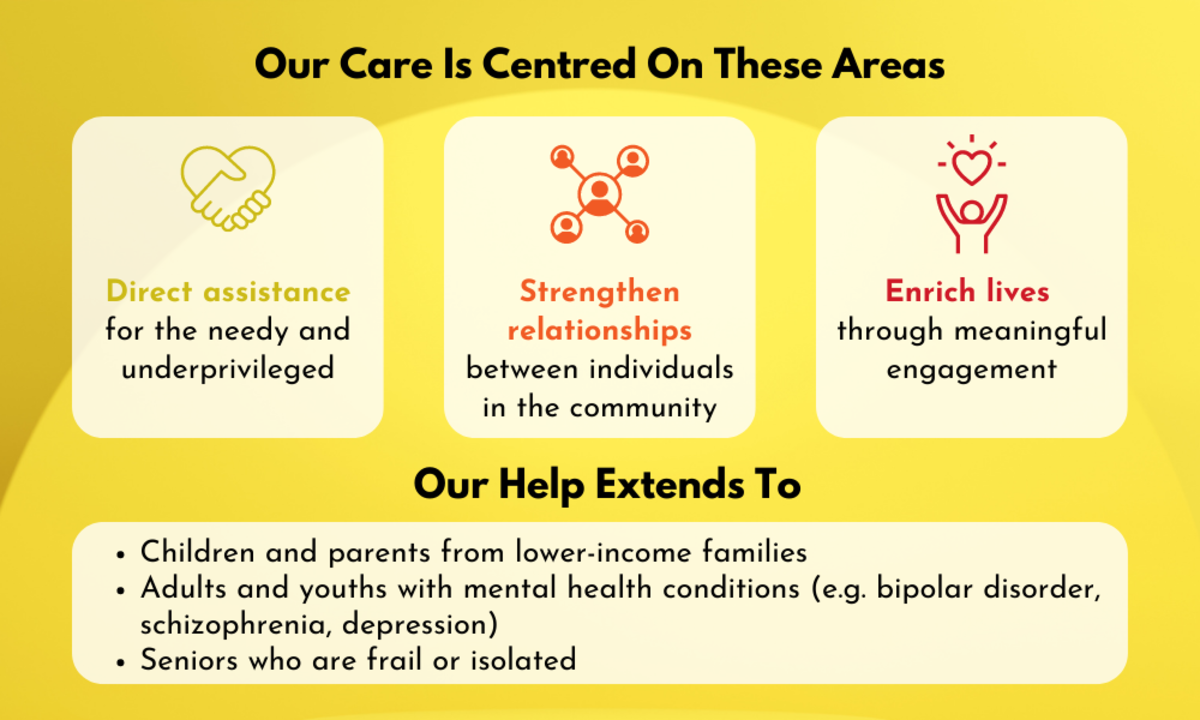 Our Care Is Centred On These Areas

Direct assistance for the needy and underprivileged

Strengthen relationships between individuals in the community

Enrich lives through meaningful engagement

Our Help Extends To

• Children and parents from lower-income families
• Adults and youths with mental health conditions (e.g. bipolar disorder, schizophrenia, depression)
• Seniors who are frail or isolated